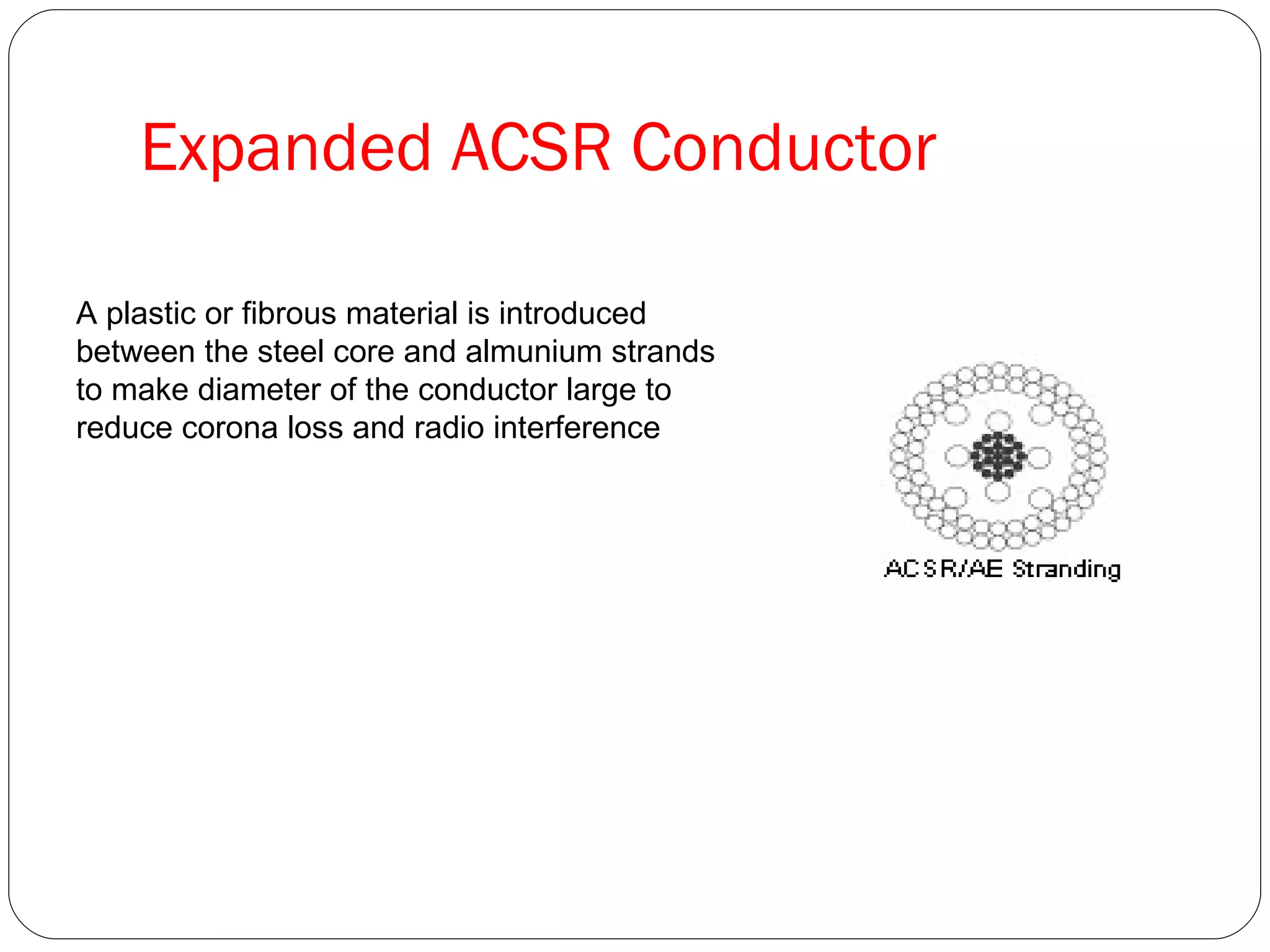 Expanded ACSR Conductor

A plastic or fibrous material is introduced between the steel core and almunium strands to make diameter of the conductor large to reduce corona loss and radio interference

ACSR/AE Stranding